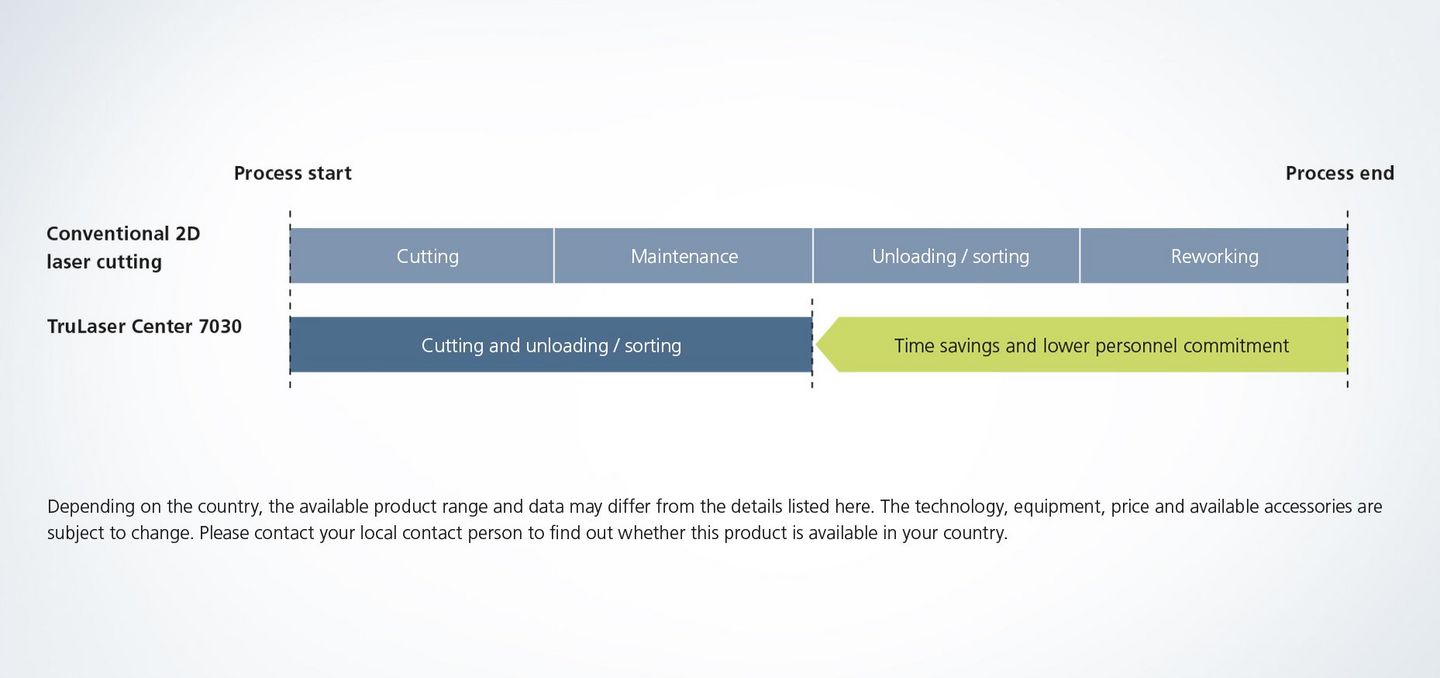 Process start

Process end

Conventional 2D laser cutting

Cutting

Maintenance

Unloading / sorting

Reworking

TruLaser Center 7030

Cutting and unloading / sorting

Time savings and lower personnel commitment

Depending on the country, the available product range and data may differ from the details listed here. The technology, equipment, price and available accessories are subject to change. Please contact your local contact person to find out whether this product is available in your country.